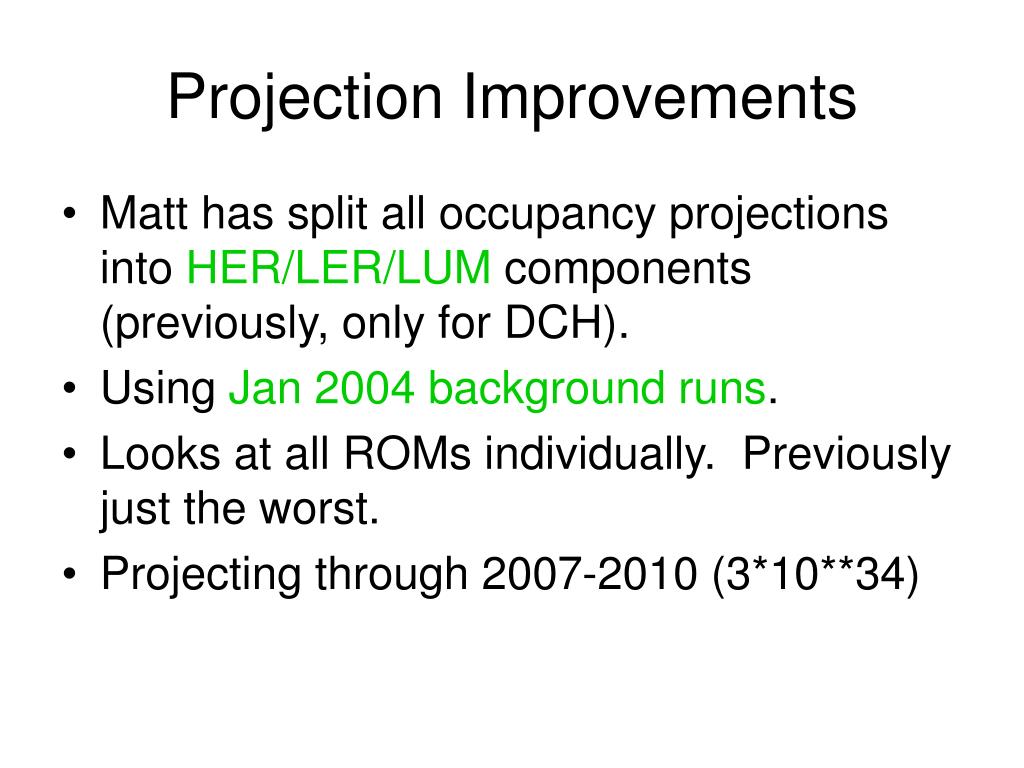 Projection Improvements

• Matt has split all occupancy projections into HER/LER/LUM components (previously, only for DCH).
• Using Jan 2004 background runs.
• Looks at all ROMs individually.  Previously just the worst.
• Projecting through 2007-2010 (3*10**34)